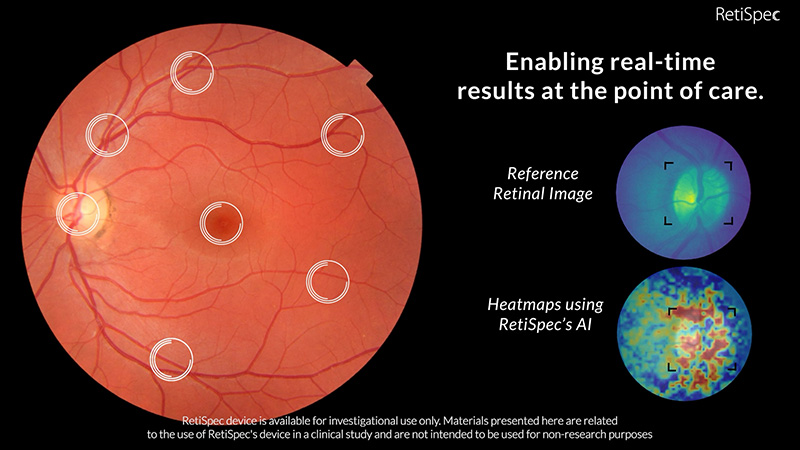 RetiSpec

Enabling real-time results at the point of care.

Reference Retinal Image

Heatmaps using RetiSpec's AI

RetiSpec device is available for investigational use only. Materials presented here are related to the use of RetiSpec's device in a clinical study and are not intended to be used for non-research purposes